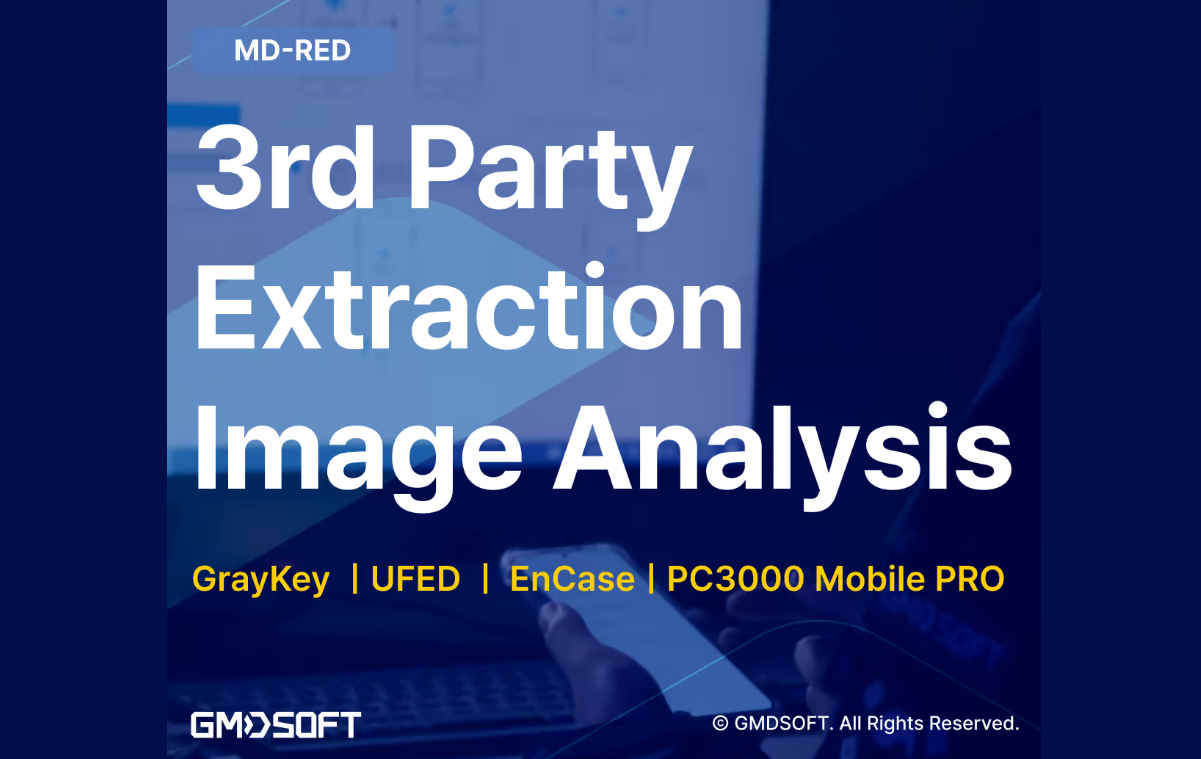 MD-RED

3rd Party Extraction Image Analysis

GrayKey | UFED | EnCase | PC3000 Mobile PRO

GMDSOFT

© GMDSOFT. All Rights Reserved.